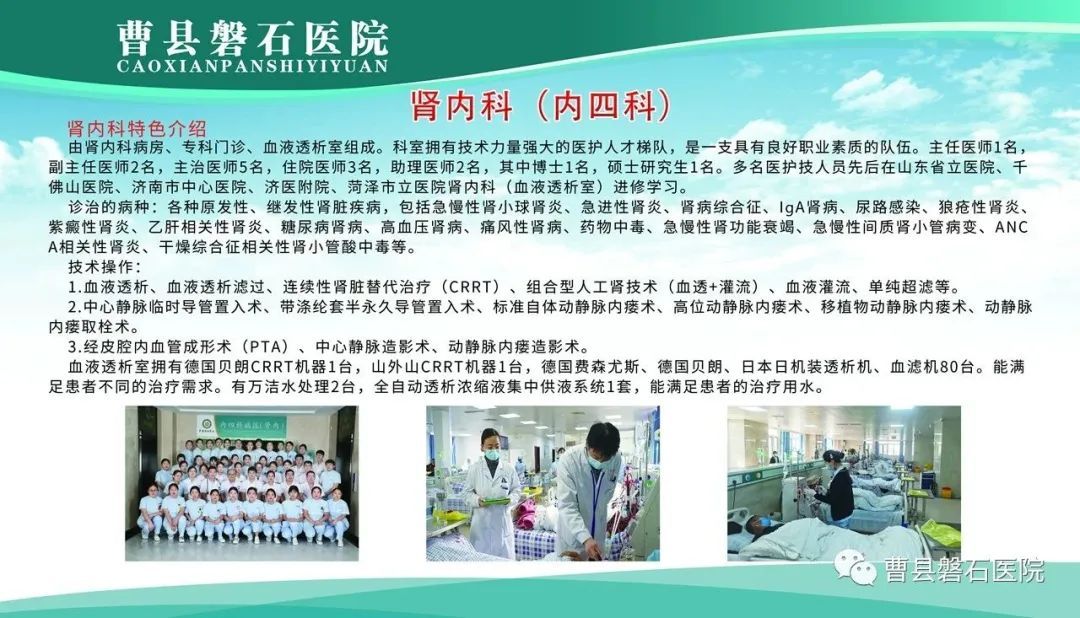 曹县磐石医院
CAOXIANPANSHIYIYUAN

肾内科（内四科）

肾内科特色介绍

由肾内科病房、专科门诊、血液透析室组成。科室拥有技术力量强大的医护人才梯队，是一支具有良好职业素质的队伍。主任医师1名，副主任医师2名，主治医师5名，住院医师3名，助理医师2名，其中博士1名，硕士研究生1名。多名医护技人员先后在山东省立医院、千佛山医院、济南市中心医院、济医附院、菏泽市立医院肾内科（血液透析室）进修学习。

诊治的病种：各种原发性、继发性肾脏疾病，包括急慢性肾小球肾炎、急进性肾炎、肾病综合征、IgA肾病、尿路感染、狼疮性肾炎、紫癜性肾炎、乙肝相关性肾炎、糖尿病肾病、高血压肾病、痛风性肾病、药物中毒、急慢性肾功能衰竭、急慢性间质肾小管病变、ANCA相关性肾炎、干燥综合征相关性肾小管酸中毒等。

技术操作：

1.血液透析、血液透析滤过、连续性肾脏替代治疗（CRRT）、组合型人工肾技术（血透+灌流）、血液灌流、单纯超滤等。

2.中心静脉临时导管置入术、带涤纶套半永久导管置入术、标准自体动静脉内瘘术、高位动静脉内瘘术、移植物动静脉内瘘术、动静脉内瘘取栓术。

3.经皮腔内血管成形术（PTA）、中心静脉造影术、动静脉内瘘造影术。

血液透析室拥有德国贝朗CRRT机器1台，山外山CRRT机器1台，德国费森尤斯、德国贝朗、日本日机装透析机、血滤机80台。能满足患者不同的治疗需求。有万洁水处理2台，全自动透析浓缩液集中供液系统1套，能满足患者的治疗用水。

曹县磐石医院